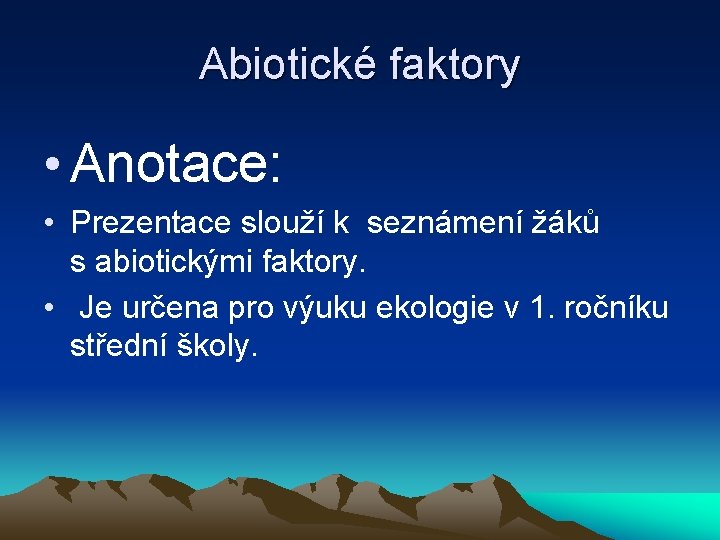 Abiotické faktory

• Anotace:

• Prezentace slouží k seznámení žáků s abiotickými faktory.

• Je určena pro výuku ekologie v 1. ročníku střední školy.